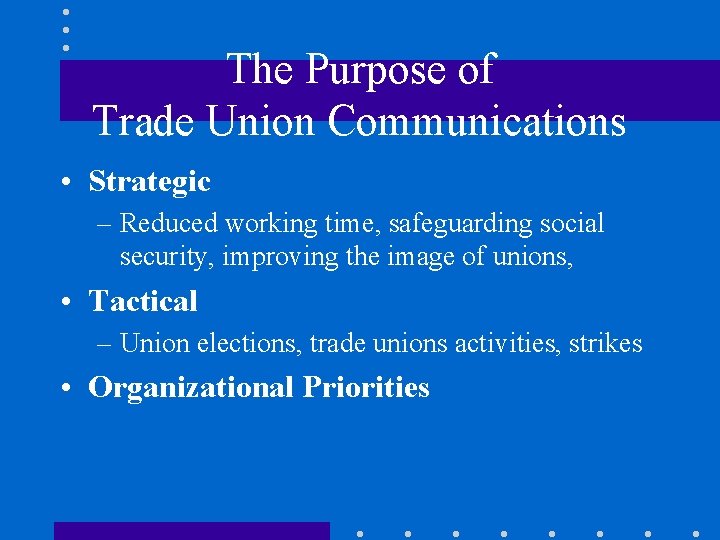 The Purpose of
Trade Union Communications

• Strategic
– Reduced working time, safeguarding social security, improving the image of unions,

• Tactical
– Union elections, trade unions activities, strikes

• Organizational Priorities